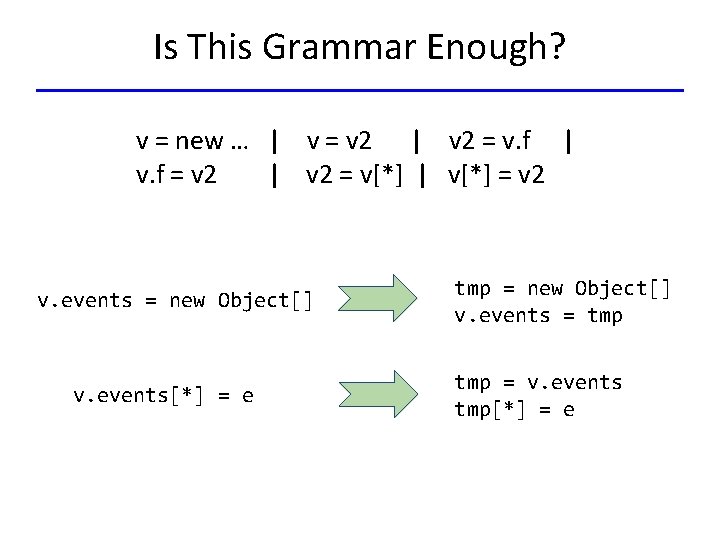 Is This Grammar Enough?

v = new … | v = v2 | v2 = v.f |
v.f = v2 | v2 = v[*] | v[*] = v2

v.events = new Object[]

tmp = new Object[]
v.events = tmp

v.events[*] = e

tmp = v.events
tmp[*] = e